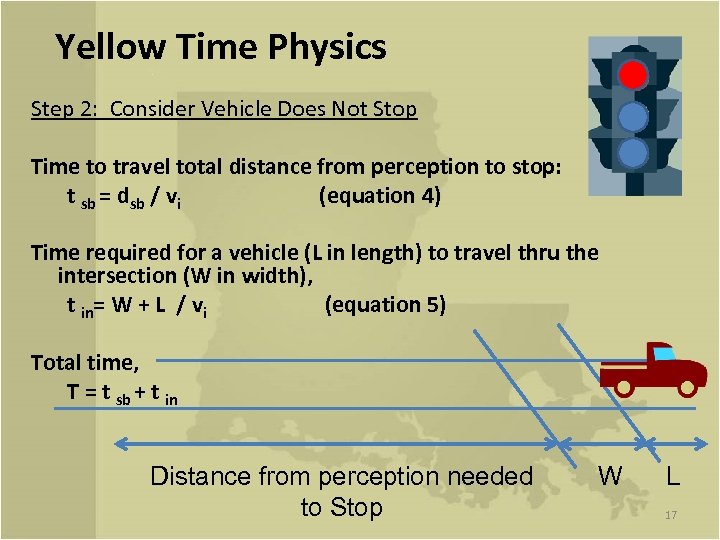 Yellow Time Physics

Step 2: Consider Vehicle Does Not Stop

Time to travel total distance from perception to stop:
$t_{sb} = d_{sb} / v_i$ (equation 4)

Time required for a vehicle (L in length) to travel thru the intersection (W in width),
$t_{in} = W + L / v_i$ (equation 5)

Total time,
$T = t_{sb} + t_{in}$

Distance from perception needed to Stop

W

L

17